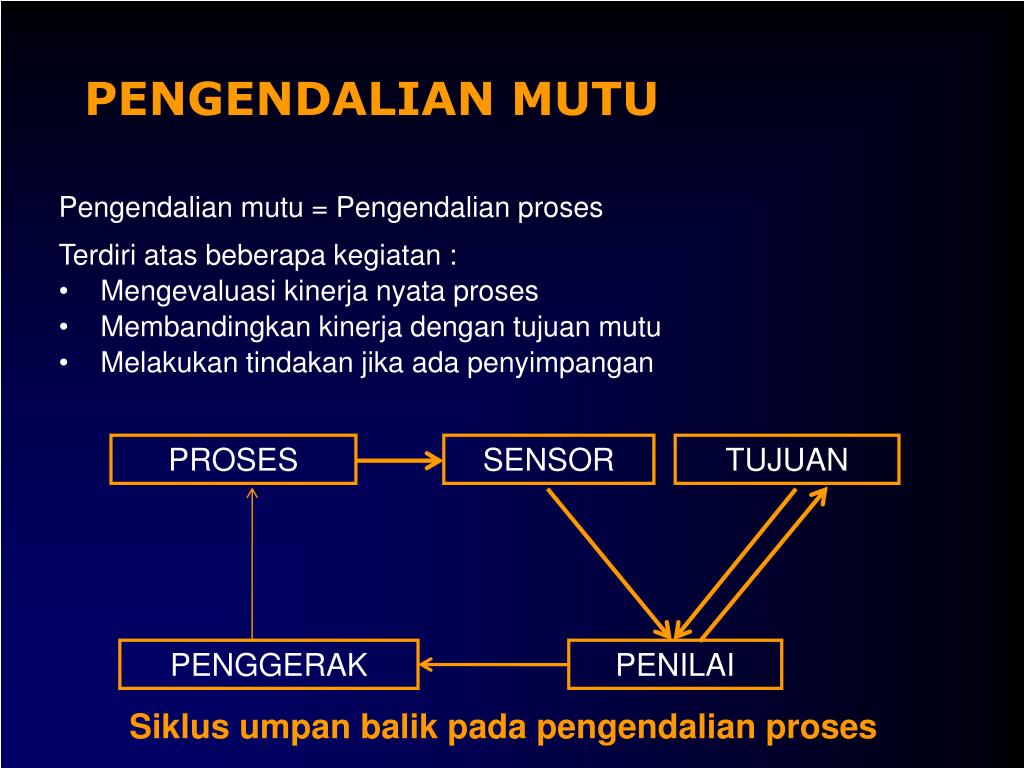 PENGENDALIAN MUTU

Pengendalian mutu = Pengendalian proses

Terdiri atas beberapa kegiatan :
• Mengevaluasi kinerja nyata proses
• Membandingkan kinerja dengan tujuan mutu
• Melakukan tindakan jika ada penyimpangan

PROSES
SENSOR
TUJUAN
PENGGERAK
PENILAI

Siklus umpan balik pada pengendalian proses